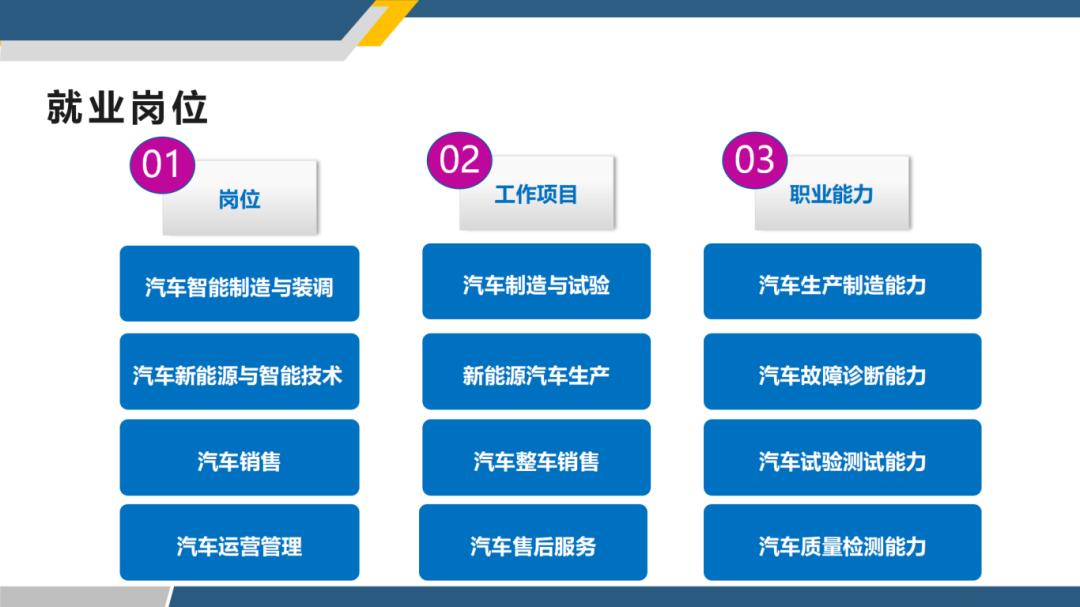 就业岗位

01
岗位

汽车智能制造与装调

汽车新能源与智能技术

汽车销售

汽车运营管理

02
工作项目

汽车制造与试验

新能源汽车生产

汽车整车销售

汽车售后服务

03
职业能力

汽车生产制造能力

汽车故障诊断能力

汽车试验测试能力

汽车质量检测能力